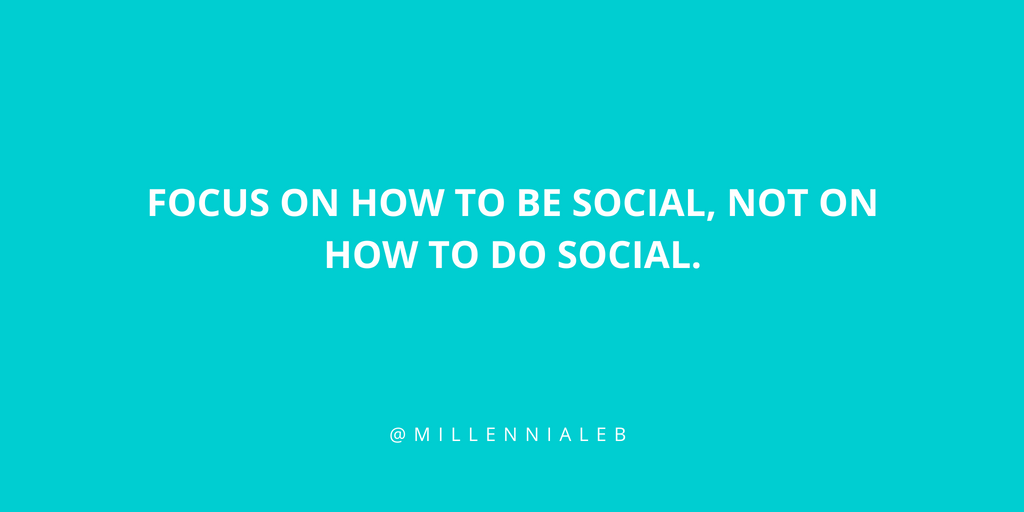 FOCUS ON HOW TO BE SOCIAL, NOT ON HOW TO DO SOCIAL.

@MILLENNIALEB